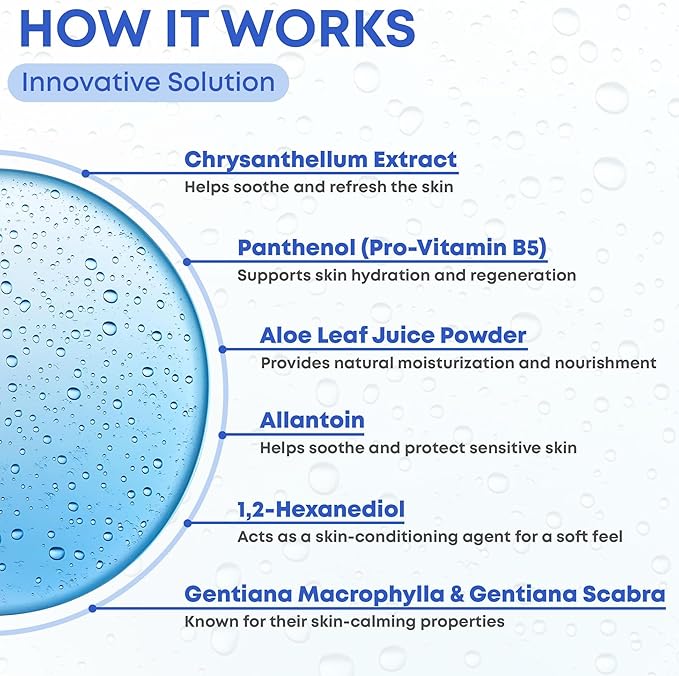 HOW IT WORKS

Innovative Solution

Chrysanthellum Extract
Helps soothe and refresh the skin

Panthenol (Pro-Vitamin B5)
Supports skin hydration and regeneration

Aloe Leaf Juice Powder
Provides natural moisturization and nourishment

Allantoin
Helps soothe and protect sensitive skin

1,2-Hexanediol
Acts as a skin-conditioning agent for a soft feel

Gentiana Macrophylla & Gentiana Scabra
Known for their skin-calming properties